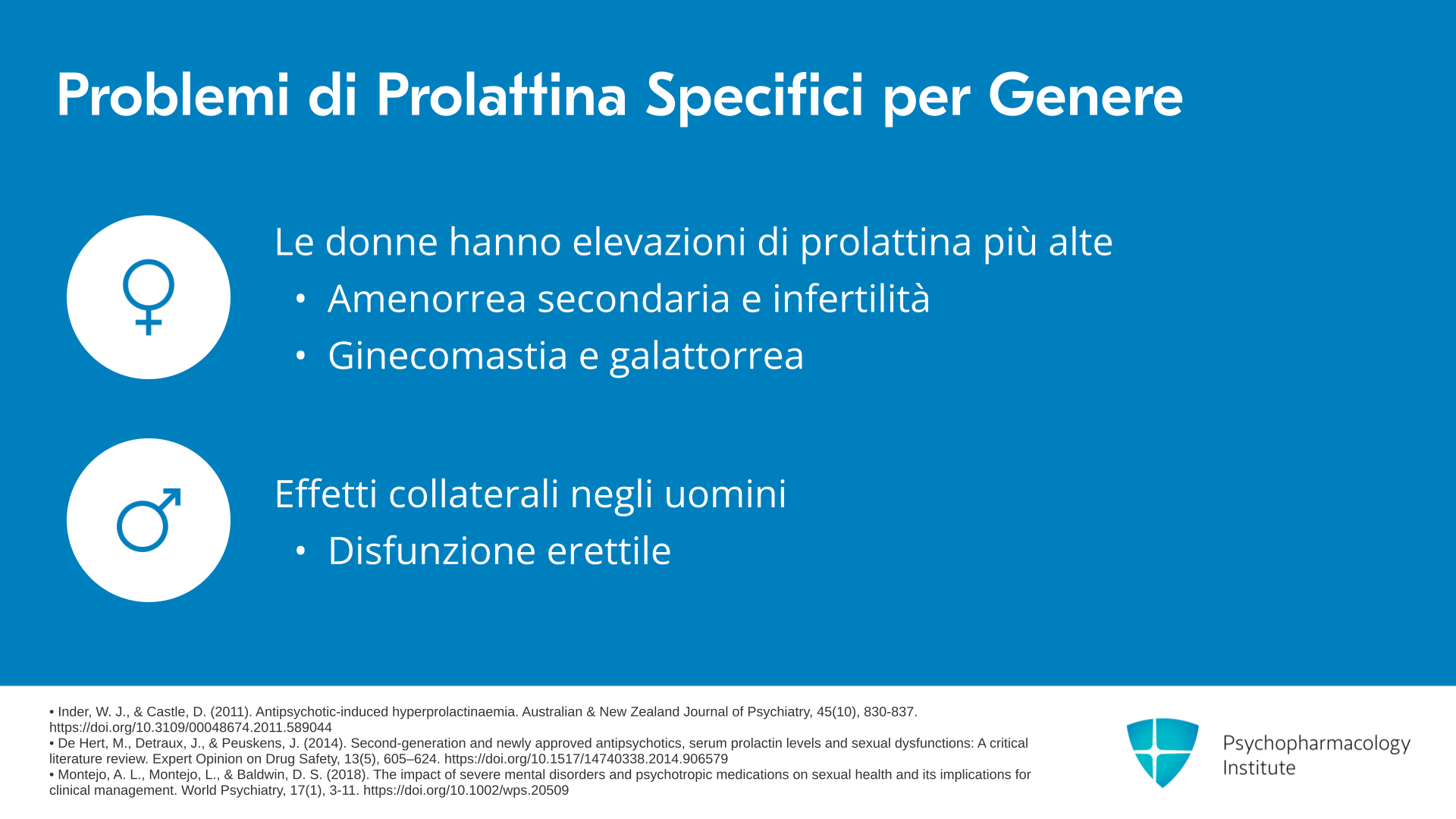 Problemi di Prolattina Specifici per Genere

Le donne hanno elevazioni di prolattina più alte

• Amenorrea secondaria e infertilità
• Ginecomastia e galattorrea

Effetti collaterali negli uomini

• Disfunzione erettile

• Inder, W. J., & Castle, D. (2011). Antipsychotic-induced hyperprolactinaemia. Australian & New Zealand Journal of Psychiatry, 45(10), 830-837. https://doi.org/10.3109/00048674.2011.589044
• De Hert, M., Detraux, J., & Peuskens, J. (2014). Second-generation and newly approved antipsychotics, serum prolactin levels and sexual dysfunctions: A critical literature review. Expert Opinion on Drug Safety, 13(5), 605–624. https://doi.org/10.1517/14740338.2014.906579
• Montejo, A. L., Montejo, L., & Baldwin, D. S. (2018). The impact of severe mental disorders and psychotropic medications on sexual health and its implications for clinical management. World Psychiatry, 17(1), 3-11. https://doi.org/10.1002/wps.20509

Psychopharmacology
Institute